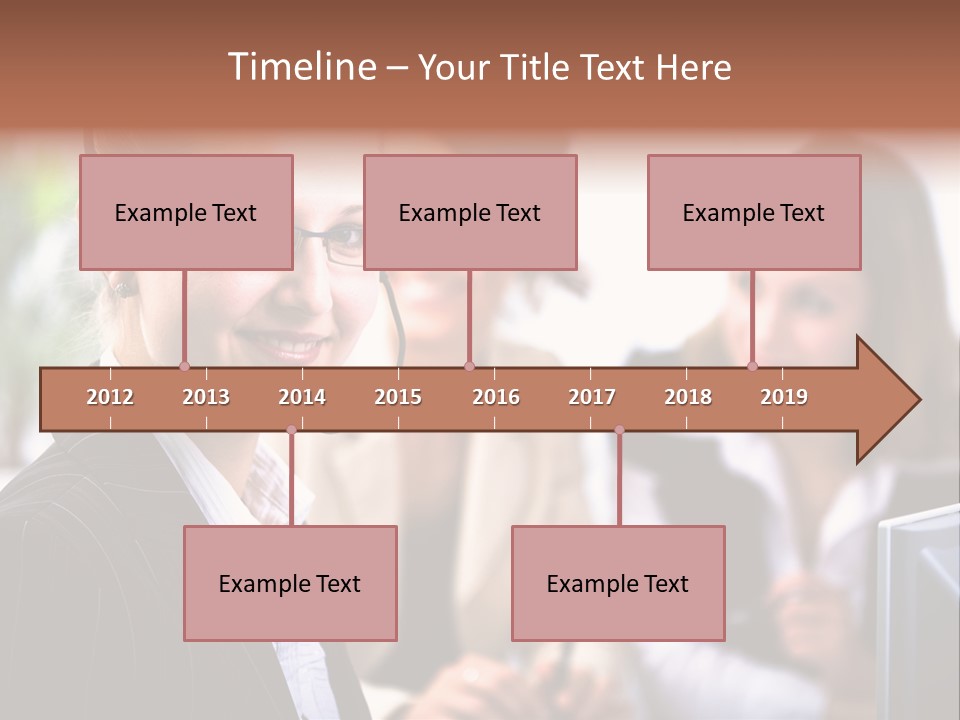 Timeline – Your Title Text Here

Example Text

Example Text

Example Text

2012 2013 2014 2015 2016 2017 2018 2019

Example Text

Example Text